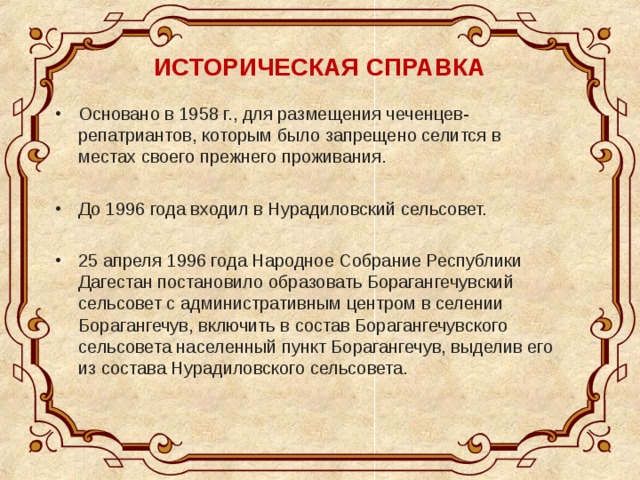 ИСТОРИЧЕСКАЯ СПРАВКА

• Основано в 1958 г., для размещения чеченцев-репатриантов, которым было запрещено селится в местах своего прежнего проживания.

• До 1996 года входил в Нурадиловский сельсовет.

• 25 апреля 1996 года Народное Собрание Республики Дагестан постановило образовать Борагангечувский сельсовет с административным центром в селении Борагангечув, включить в состав Борагангечувского сельсовета населенный пункт Борагангечув, выделив его из состава Нурадиловского сельсовета.